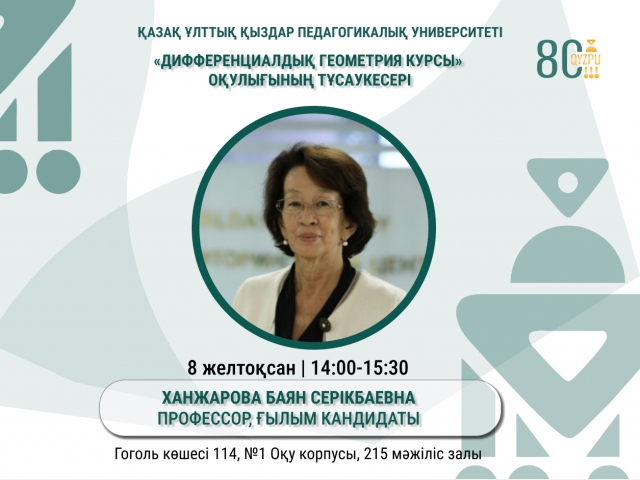 ҚАЗАҚ ҰЛТТЫҚ ҚЫЗДАР ПЕДАГОГИКАЛЫҚ УНИВЕРСИТЕТІ

«ДИФФЕРЕНЦИАЛДЫҚ ГЕОМЕТРИЯ КУРСЫ» ОҚУЛЫҒЫНЫҢ ТҰСАУКЕСЕРІ

80 QYZPU

8 желтоқсан | 14:00-15:30

ХАНЖАРОВА БАЯН СЕРІКБАЕВНА
ПРОФЕССОР, ҒЫЛЫМ КАНДИДАТЫ

Гоголь көшесі 114, №1 Оқу корпусы, 215 мәжіліс залы